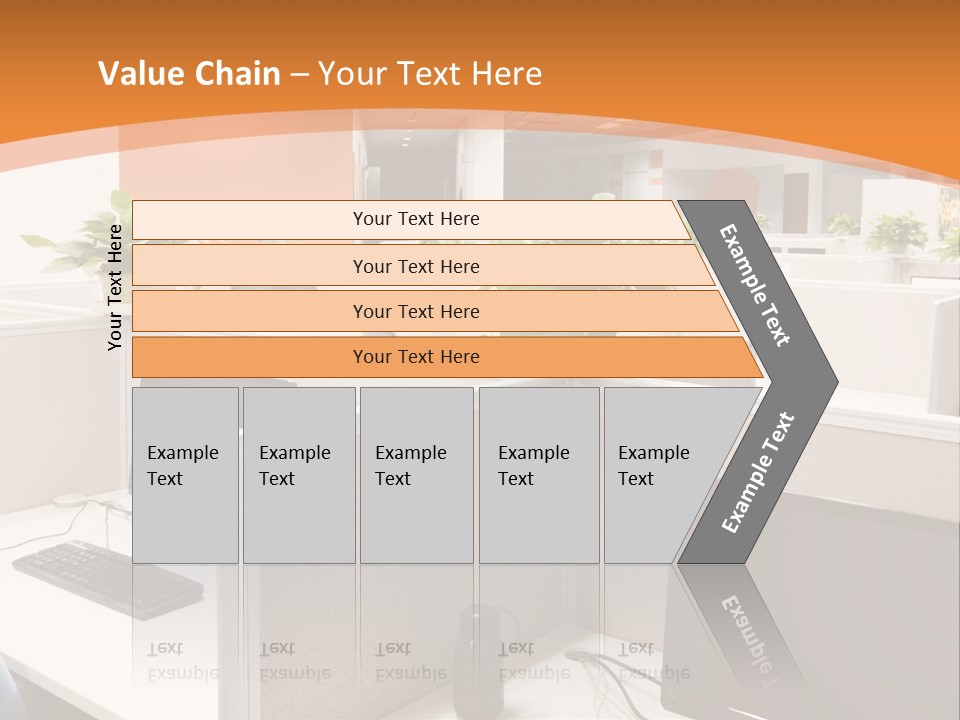 Value Chain – Your Text Here

Your Text Here

Your Text Here

Your Text Here

Your Text Here

Your Text Here

Example Text

Example Text

Example Text

Example Text

Example Text

Example Text

Example Text